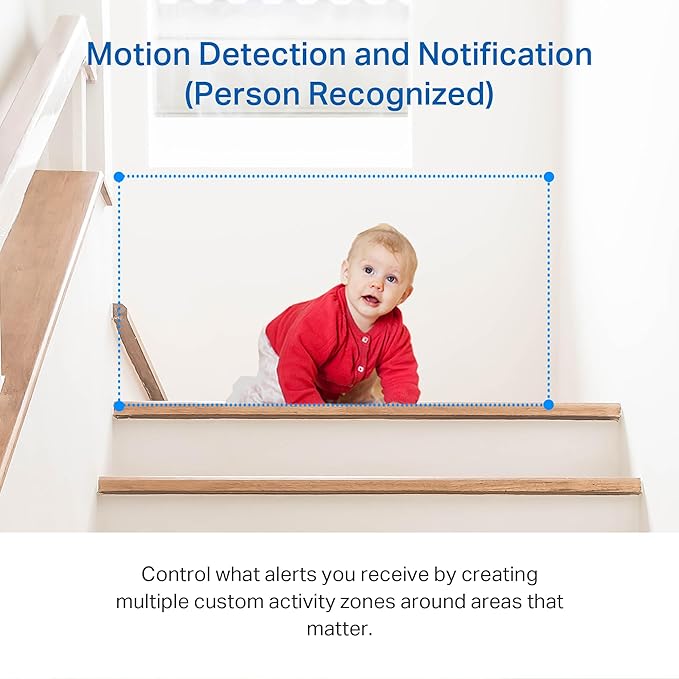 Motion Detection and Notification
(Person Recognized)

Control what alerts you receive by creating multiple custom activity zones around areas that matter.